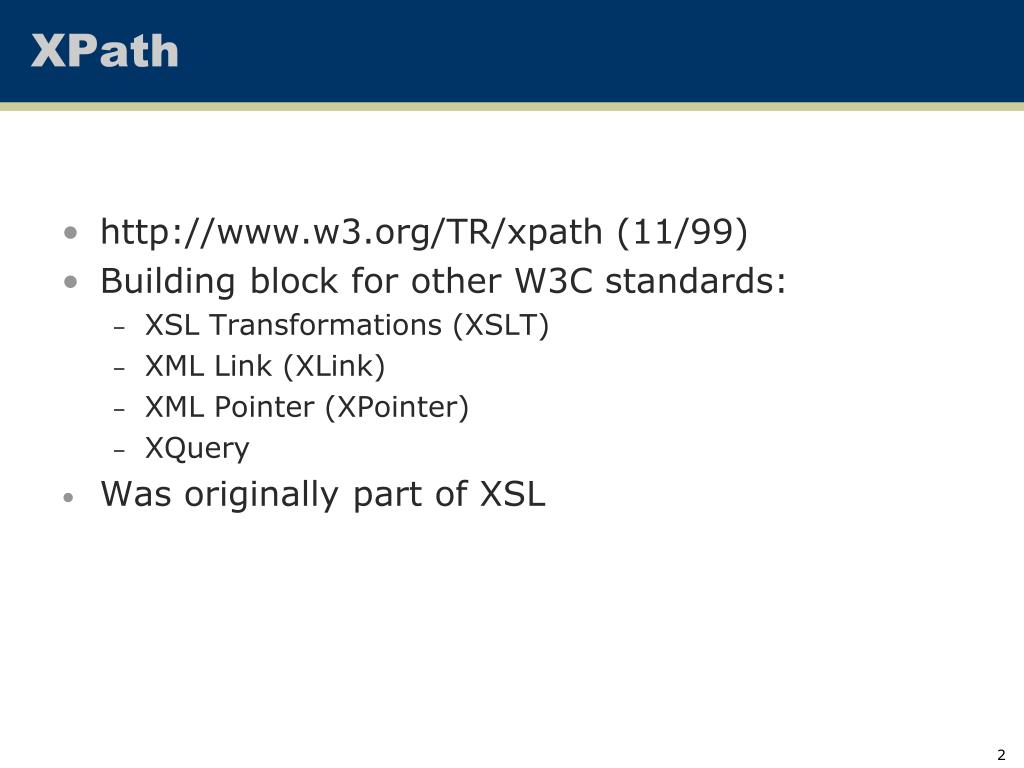 XPath

• http://www.w3.org/TR/xpath (11/99)
• Building block for other W3C standards:
  – XSL Transformations (XSLT)
  – XML Link (XLink)
  – XML Pointer (XPointer)
  – XQuery
• Was originally part of XSL

2